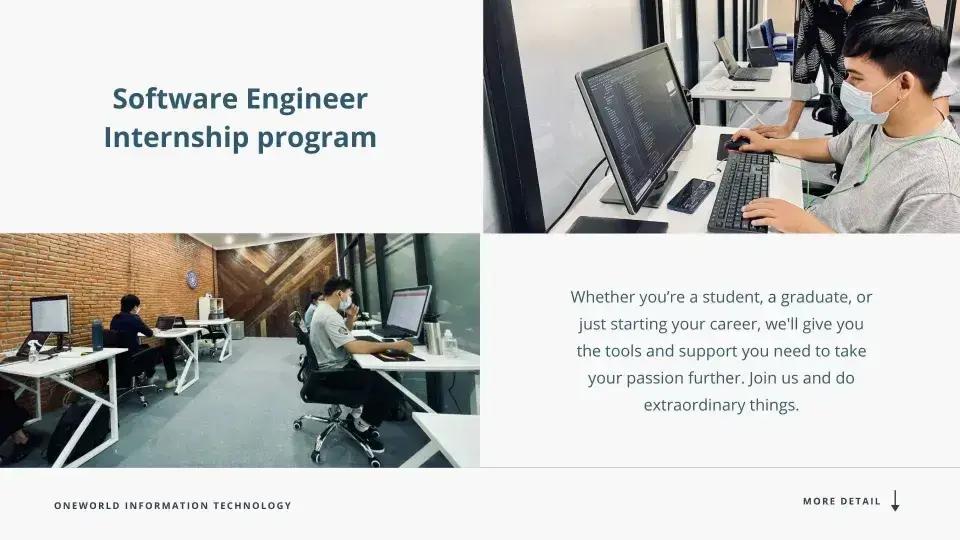 Software Engineer Internship program

Whether you're a student, a graduate, or just starting your career, we'll give you the tools and support you need to take your passion further. Join us and do extraordinary things.

ONEWORLD INFORMATION TECHNOLOGY

MORE DETAIL